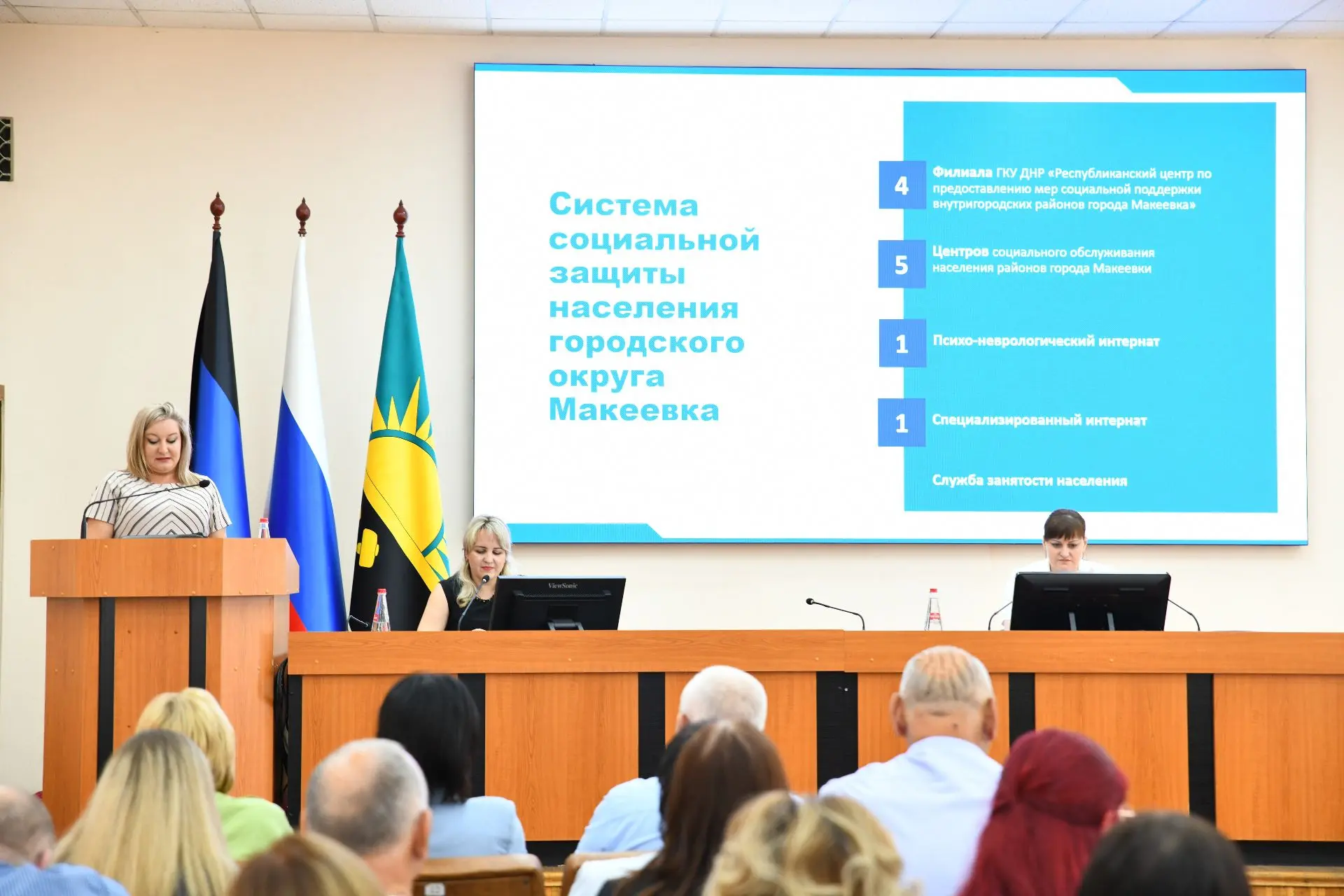 Система социальной защиты населения городского округа Макеевка

4
Филиала ГКУ ДНР «Республиканский центр по предоставлению мер социальной поддержки внутригородских районов города Макеевка»

5
Центров социального обслуживания населения районов города Макеевки

1
Психо-неврологический интернат

1
Специализированный интернат

Служба занятости населения

ViewSonic